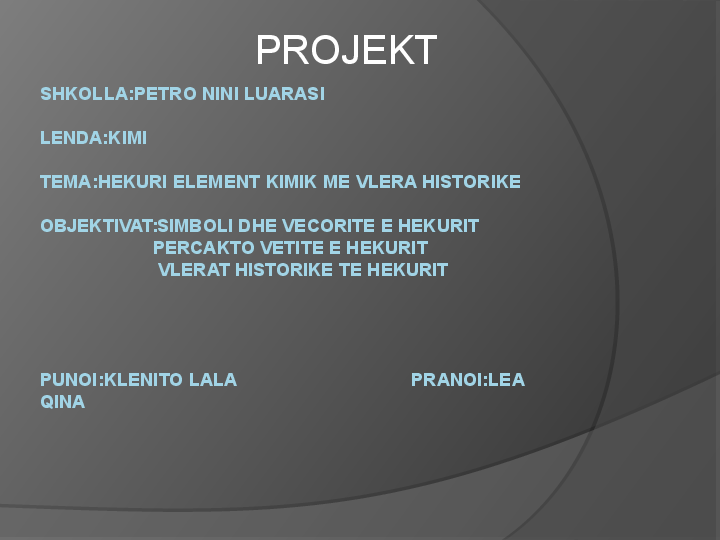 PROJEKT

SHKOLLA:PETRO NINI LUARASI

LENDA:KIMI

TEMA:HEKURI ELEMENT KIMIK ME VLERA HISTORIKE

OBJEKTIVAT:SIMBOLI DHE VECORITE E HEKURIT
PERCAKTO VETITE E HEKURIT
VLERAT HISTORIKE TE HEKURIT

PUNOI:KLENITO LALA PRANOI:LEA QINA